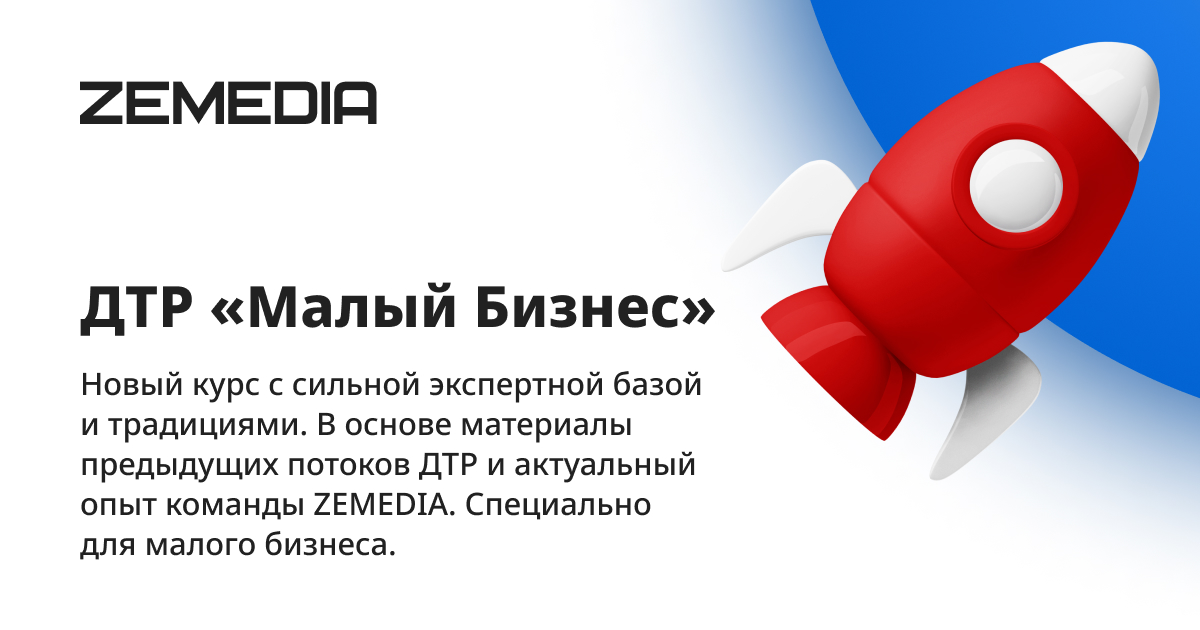 ZEMEDIA

ДТР «Малый Бизнес»

Новый курс с сильной экспертной базой и традициями. В основе материалы предыдущих потоков ДТР и актуальный опыт команды ZEMEDIA. Специально для малого бизнеса.